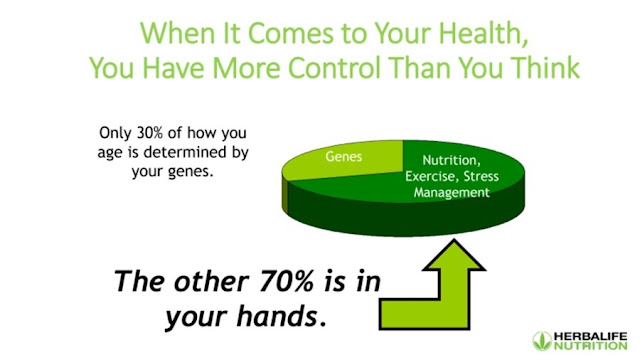 When It Comes to Your Health, You Have More Control Than You Think

Only 30% of how you age is determined by your genes.

Genes

Nutrition, Exercise, Stress Management

The other 70% is in your hands.

HERBALIFE NUTRITION